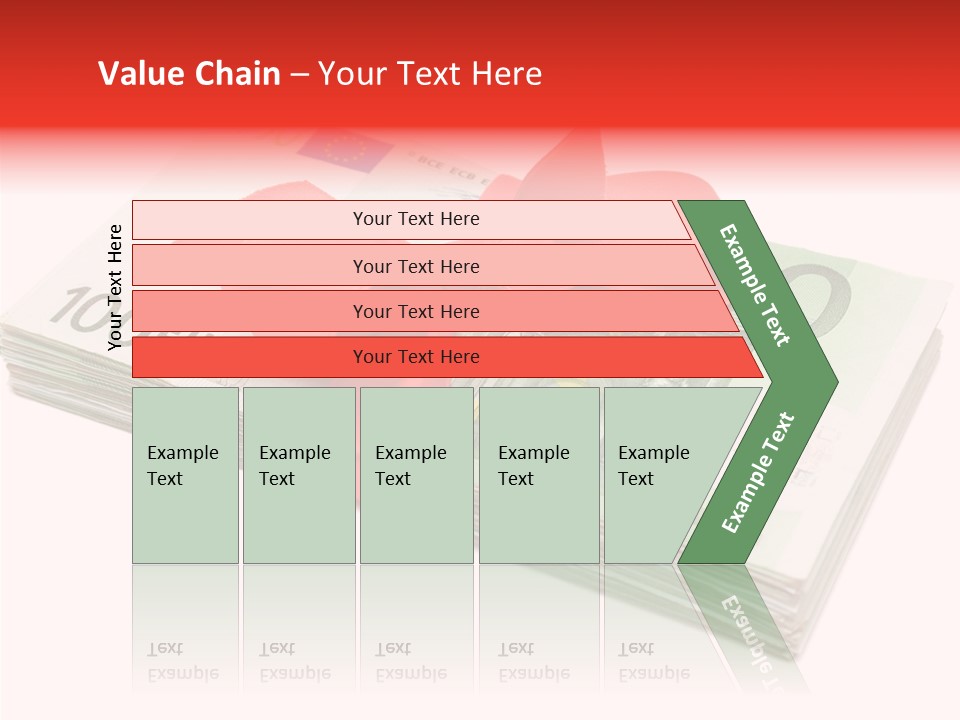 Value Chain – Your Text Here

Your Text Here

Your Text Here

Your Text Here

Your Text Here

Your Text Here

Example Text

Example Text

Example Text

Example Text

Example Text

Example Text

Example Text